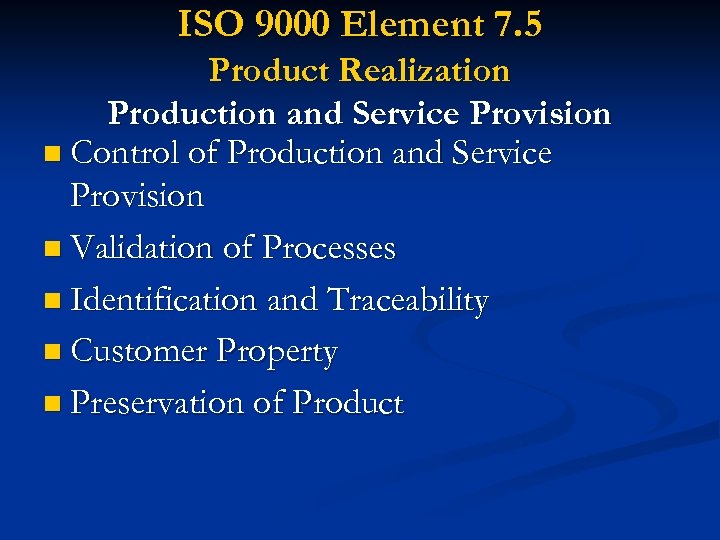 ISO 9000 Element 7.5
Product Realization
Production and Service Provision

- Control of Production and Service Provision
- Validation of Processes
- Identification and Traceability
- Customer Property
- Preservation of Product